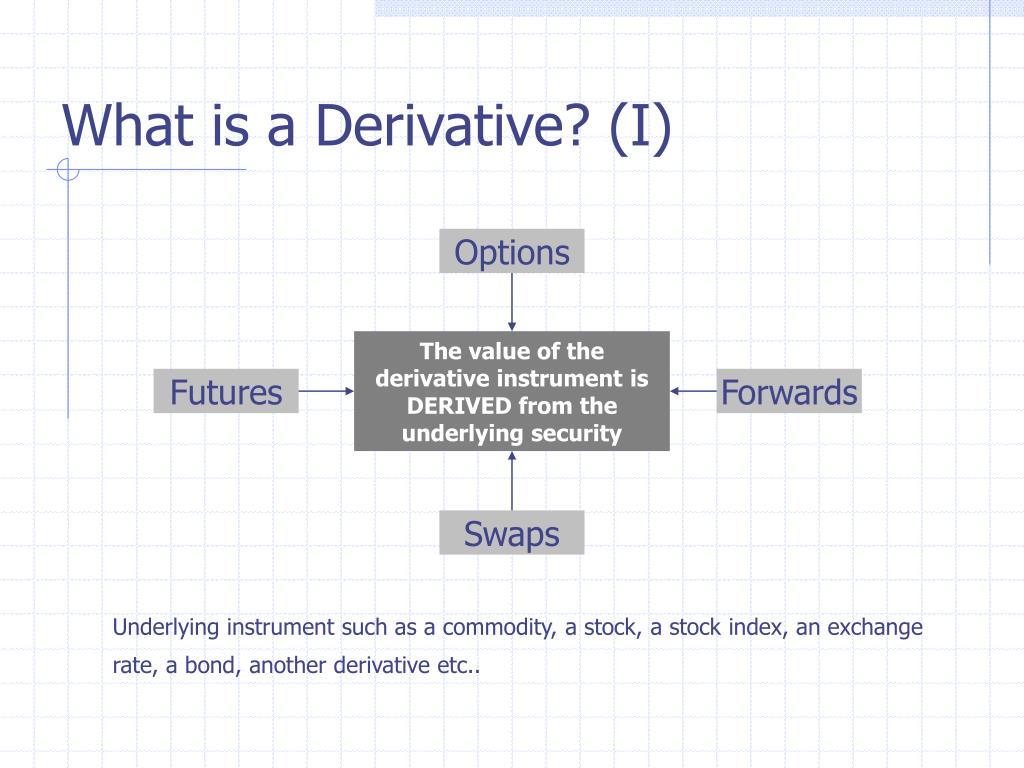 What is a Derivative? (I)

Options

Futures

The value of the derivative instrument is DERIVED from the underlying security

Forwards

Swaps

Underlying instrument such as a commodity, a stock, a stock index, an exchange rate, a bond, another derivative etc..